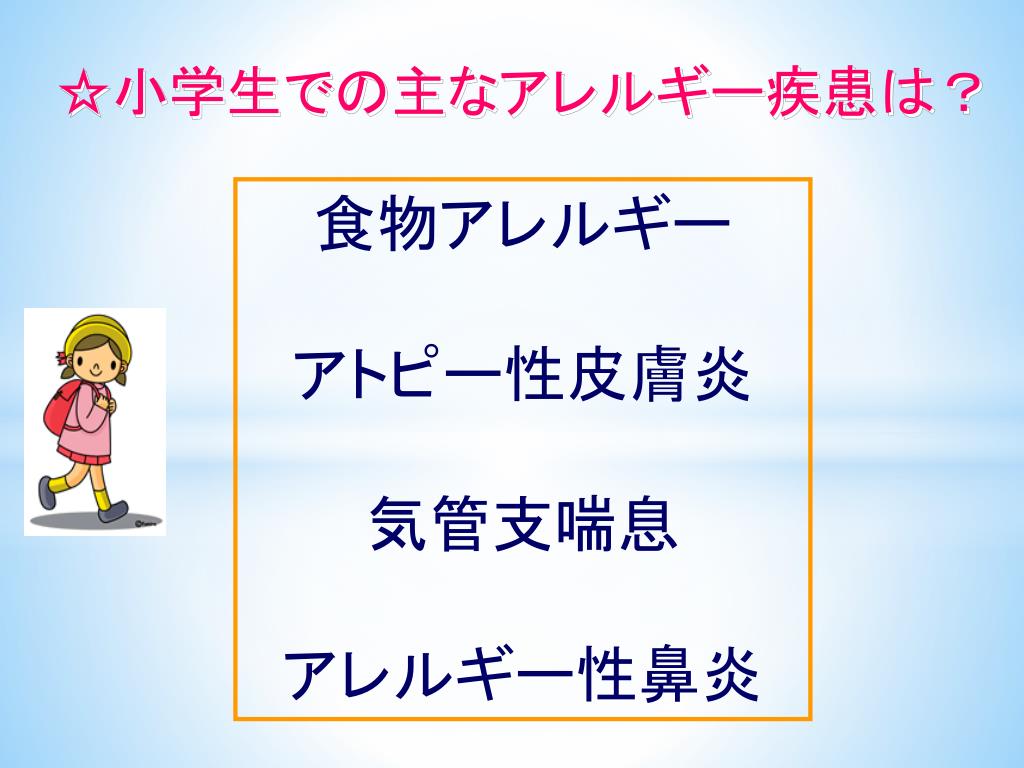 ☆小学生での主なアレルギー疾患は？

食物アレルギー

アトピー性皮膚炎

気管支喘息

アレルギー性鼻炎